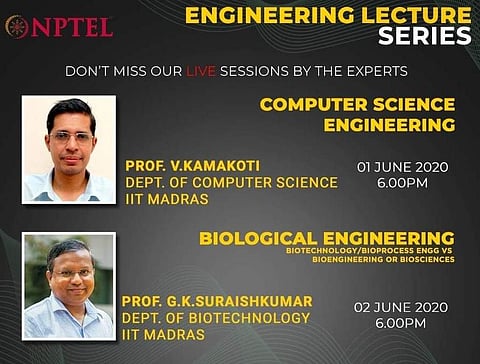 NPTEL

ENGINEERING LECTURE SERIES

DON'T MISS OUR LIVE SESSIONS BY THE EXPERTS

COMPUTER SCIENCE ENGINEERING

PROF. V.KAMAKOTI
DEPT. OF COMPUTER SCIENCE
IIT MADRAS

01 JUNE 2020
6.00PM

BIOLOGICAL ENGINEERING
BIOTECHNOLOGY/BIOPROCESS ENGG VS BIOENGINEERING OR BIOSCIENCES

PROF. G.K.SURAISHKUMAR
DEPT. OF BIOTECHNOLOGY
IIT MADRAS

02 JUNE 2020
6.00PM